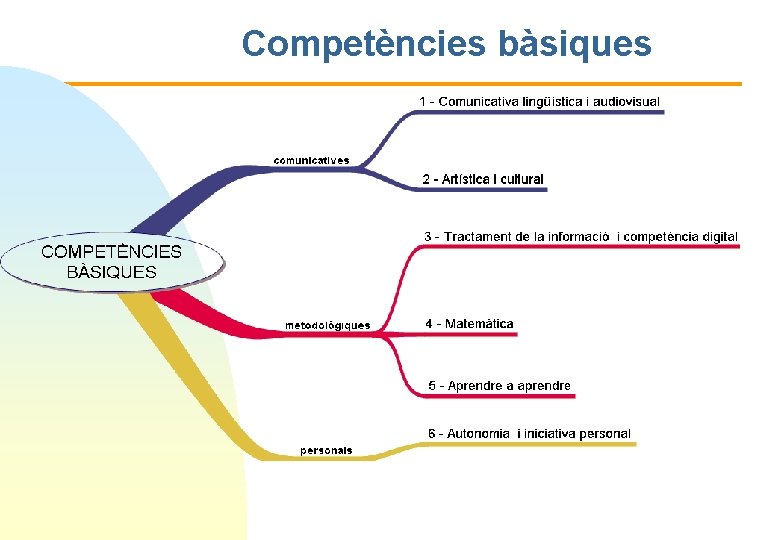 Competències bàsiques

COMPETÈNCIES BÀSIQUES

comunicatives

1 - Comunicativa lingüística i audiovisual

2 - Artística i cultural

metodològiques

3 - Tractament de la informació i competència digital

4 - Matemàtica

5 - Aprendre a aprendre

personals

6 - Autonomia i iniciativa personal